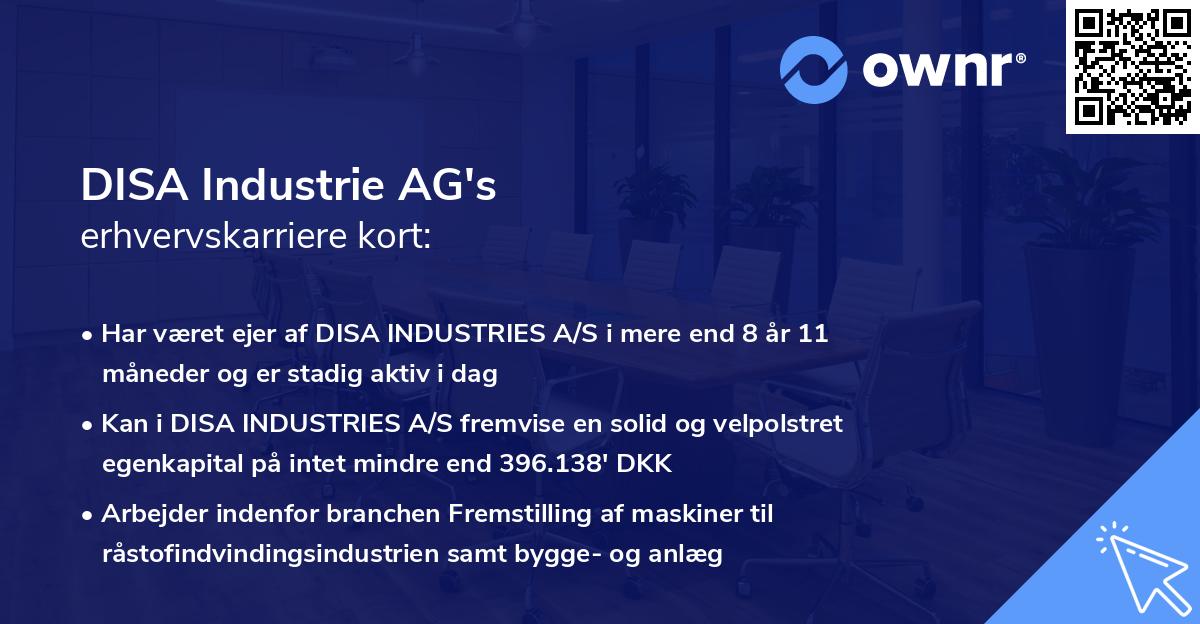 ownr®

DISA Industrie AG's
erhvervskarriere kort:

• Har været ejer af DISA INDUSTRIES A/S i mere end 8 år 11 måneder og er stadig aktiv i dag
• Kan i DISA INDUSTRIES A/S fremvise en solid og velpolstret egenkapital på intet mindre end 396.138' DKK
• Arbejder indenfor branchen Fremstilling af maskiner til råstofindvindingsindustrien samt bygge- og anlæg